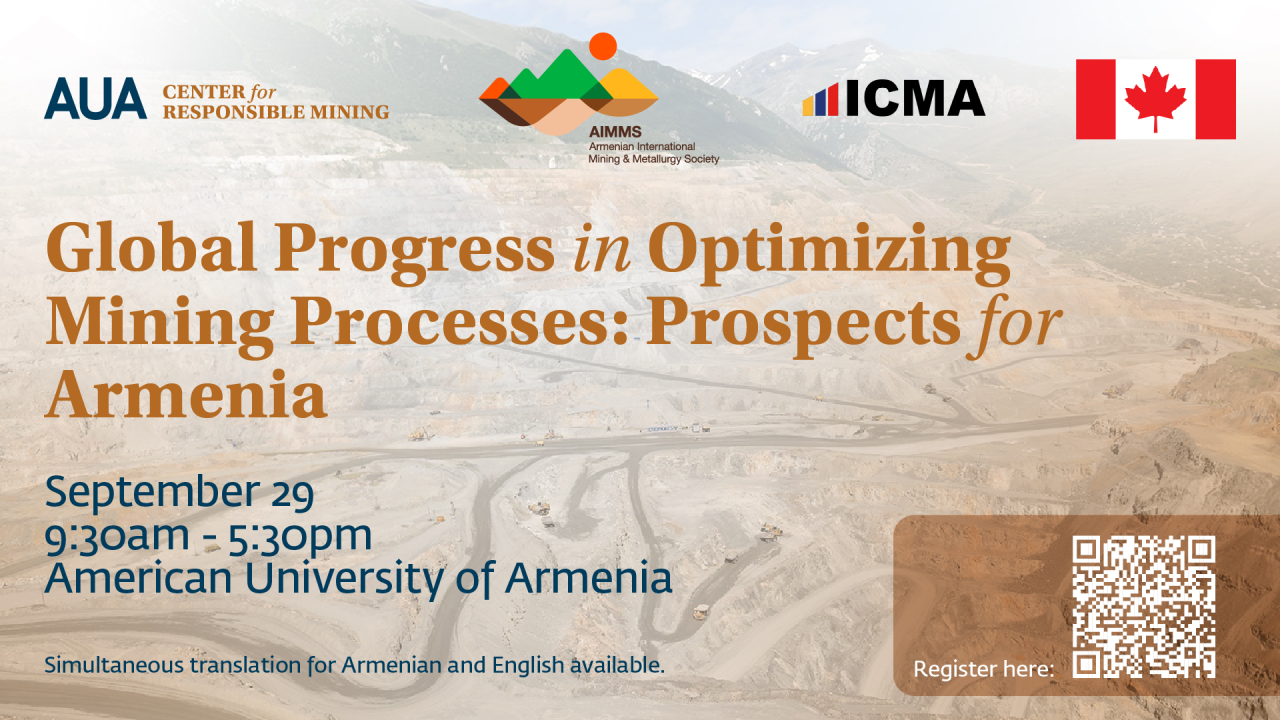 AUA CENTER for RESPONSIBLE MINING

AIMMS
Armenian International Mining & Metallurgy Society

ICMA

Global Progress in Optimizing Mining Processes: Prospects for Armenia

September 29
9:30am - 5:30pm
American University of Armenia

Simultaneous translation for Armenian and English available.

Register here: